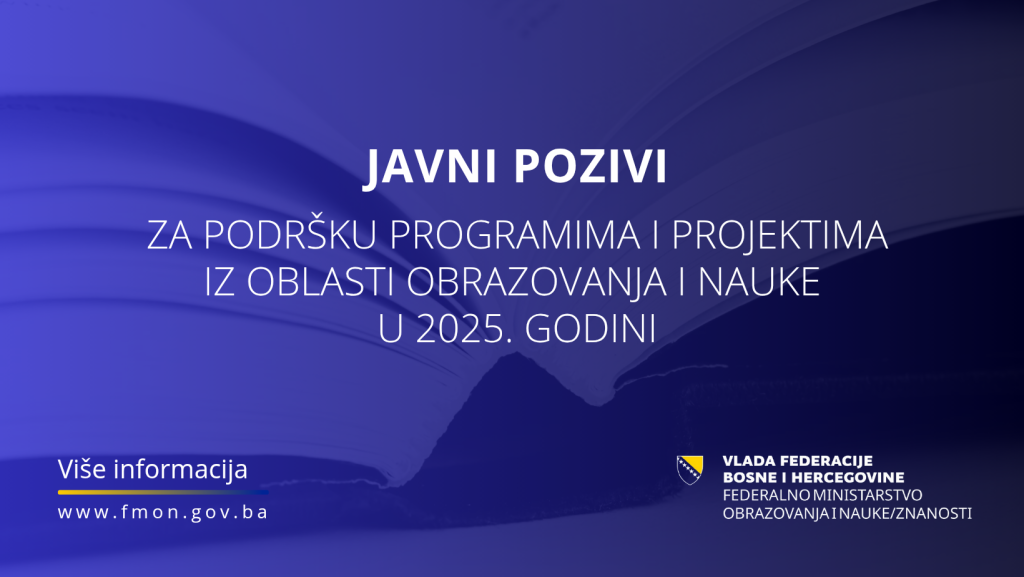 JAVNI POZIVI

ZA PODRŠKU PROGRAMIMA I PROJEKTIMA IZ OBLASTI OBRAZOVANJA I NAUKE U 2025. GODINI

Više informacija

www.fmon.gov.ba

VLADA FEDERACIJE BOSNE I HERCEGOVINE
FEDERALNO MINISTARSTVO OBRAZOVANJA I NAUKE/ZNANOSTI